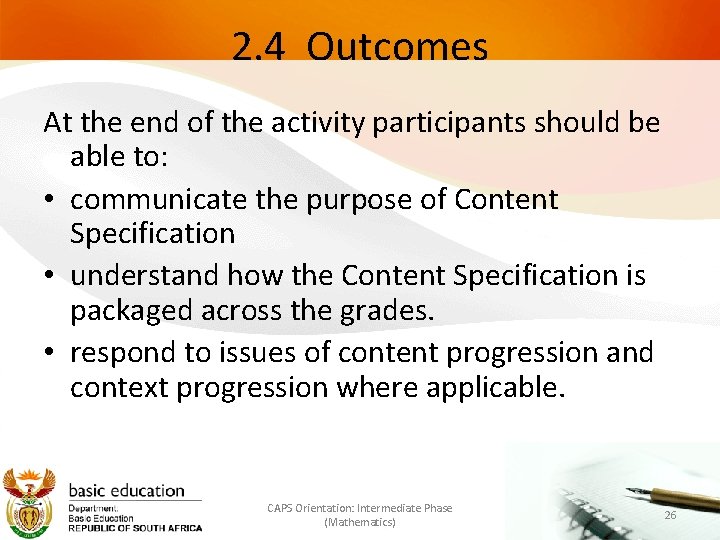 2.4 Outcomes

At the end of the activity participants should be able to:

• communicate the purpose of Content Specification

• understand how the Content Specification is packaged across the grades.

• respond to issues of content progression and context progression where applicable.

basic education
Department:
Basic Education
REPUBLIC OF SOUTH AFRICA

CAPS Orientation: Intermediate Phase (Mathematics)

26